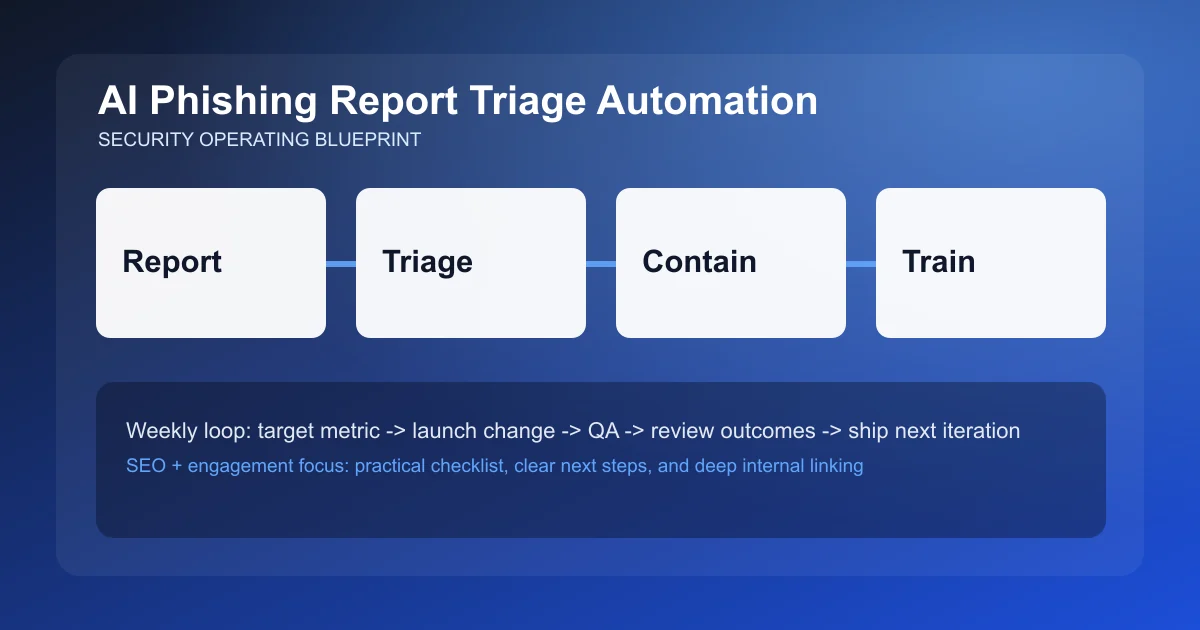 AI Phishing Report Triage Automation
SECURITY OPERATING BLUEPRINT

Report

Triage

Contain

Train

Weekly loop: target metric -> launch change -> QA -> review outcomes -> ship next iteration
SEO + engagement focus: practical checklist, clear next steps, and deep internal linking